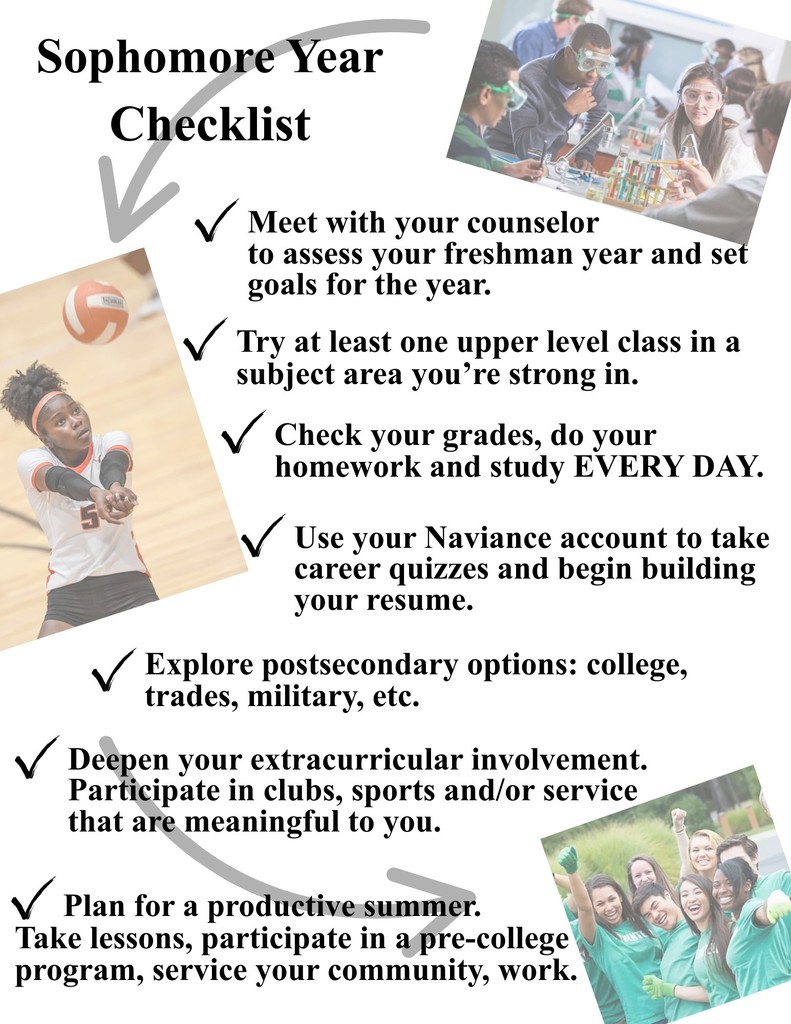 Sophomore Year Checklist

✓ Meet with your counselor to assess your freshman year and set goals for the year.

✓ Try at least one upper level class in a subject area you're strong in.

✓ Check your grades, do your homework and study EVERY DAY.

✓ Use your Naviance account to take career quizzes and begin building your resume.

✓ Explore postsecondary options: college, trades, military, etc.

✓ Deepen your extracurricular involvement. Participate in clubs, sports and/or service that are meaningful to you.

✓ Plan for a productive summer. Take lessons, participate in a pre-college program, service your community, work.